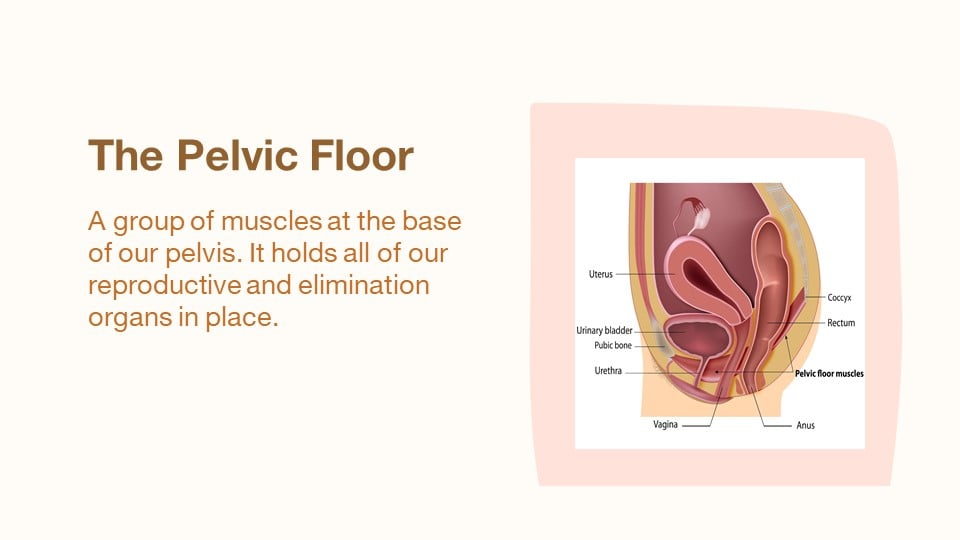 The Pelvic Floor

A group of muscles at the base of our pelvis. It holds all of our reproductive and elimination organs in place.

Uterus
Urinary bladder
Pubic bone
Urethra
Vagina
Coccyx
Rectum
Pelvic floor muscles
Anus